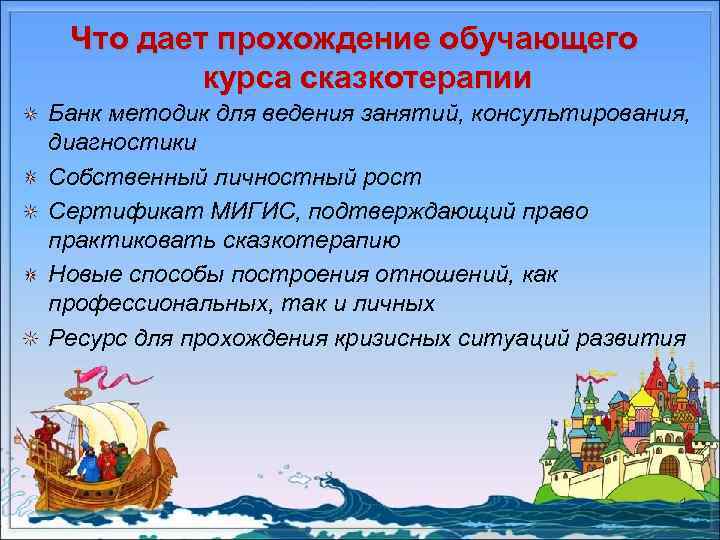 Что дает прохождение обучающего курса сказкотерапии

Банк методик для ведения занятий, консультирования, диагностики

Собственный личностный рост

Сертификат МИГИС, подтверждающий право практиковать сказкотерапию

Новые способы построения отношений, как профессиональных, так и личных

Ресурс для прохождения кризисных ситуаций развития